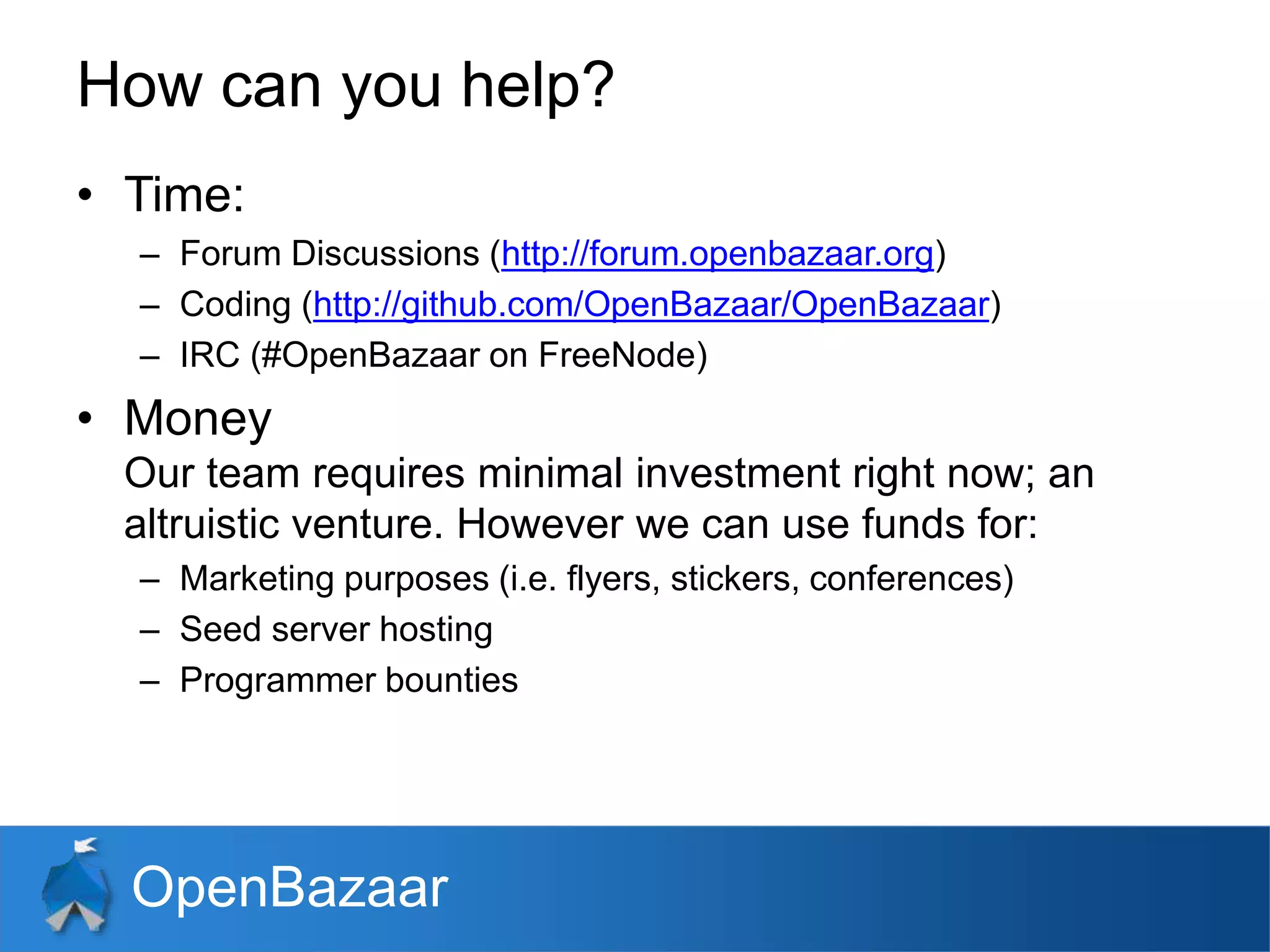 How can you help?

• Time:

– Forum Discussions (http://forum.openbazaar.org)

– Coding (http://github.com/OpenBazaar/OpenBazaar)

– IRC (#OpenBazaar on FreeNode)

• Money

Our team requires minimal investment right now; an altruistic venture. However we can use funds for:

– Marketing purposes (i.e. flyers, stickers, conferences)

– Seed server hosting

– Programmer bounties

OpenBazaar